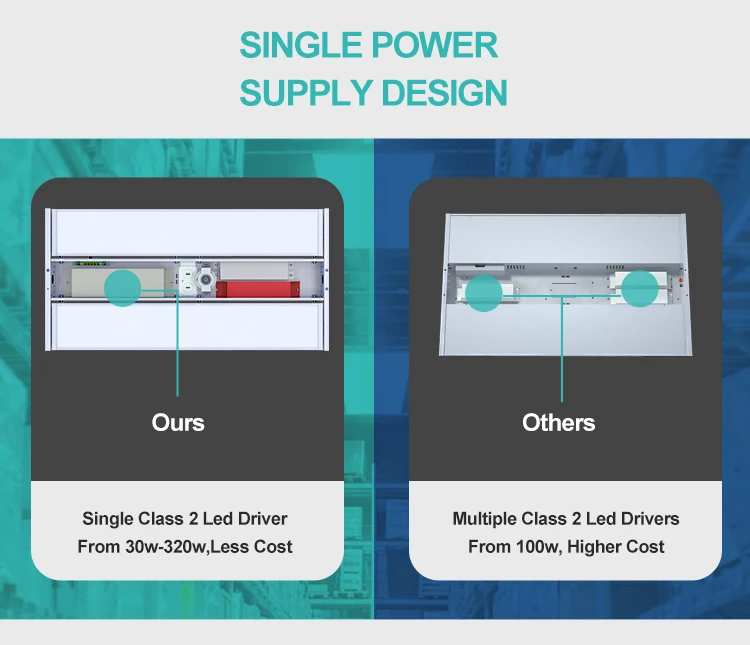 SINGLE POWER SUPPLY DESIGN

Ours

Single Class 2 Led Driver
From 30w-320w,Less Cost

Others

Multiple Class 2 Led Drivers
From 100w, Higher Cost